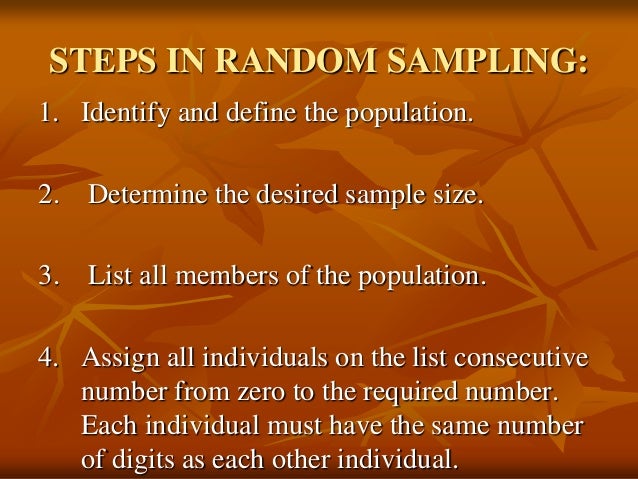 STEPS IN RANDOM SAMPLING:

1. Identify and define the population.

2. Determine the desired sample size.

3. List all members of the population.

4. Assign all individuals on the list consecutive number from zero to the required number. Each individual must have the same number of digits as each other individual.